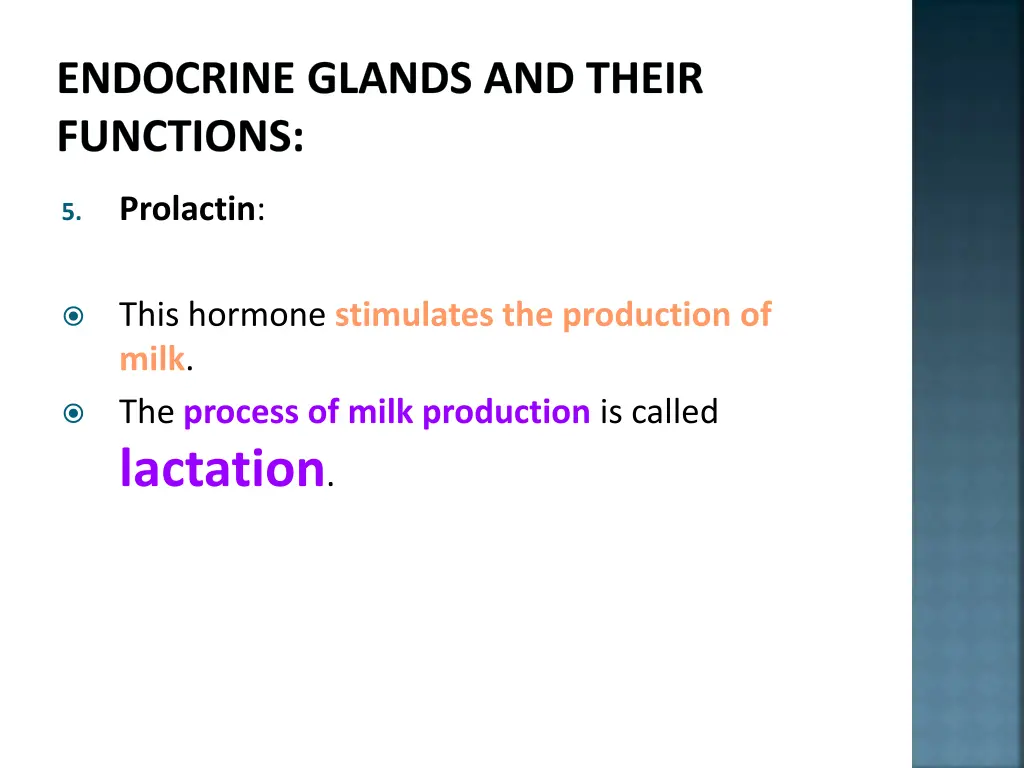 ENDOCRINE GLANDS AND THEIR FUNCTIONS:

5. Prolactin:

This hormone stimulates the production of milk.

The process of milk production is called lactation.